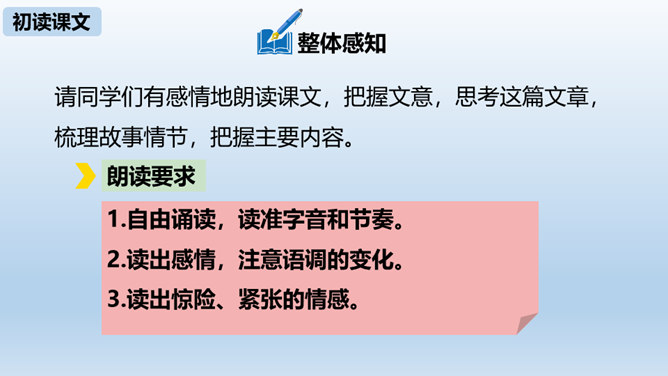 初读课文

整体感知

请同学们有感情地朗读课文，把握文意，思考这篇文章，梳理故事情节，把握主要内容。

朗读要求

1.自由诵读，读准字音和节奏。
2.读出感情，注意语调的变化。
3.读出惊险、紧张的情感。